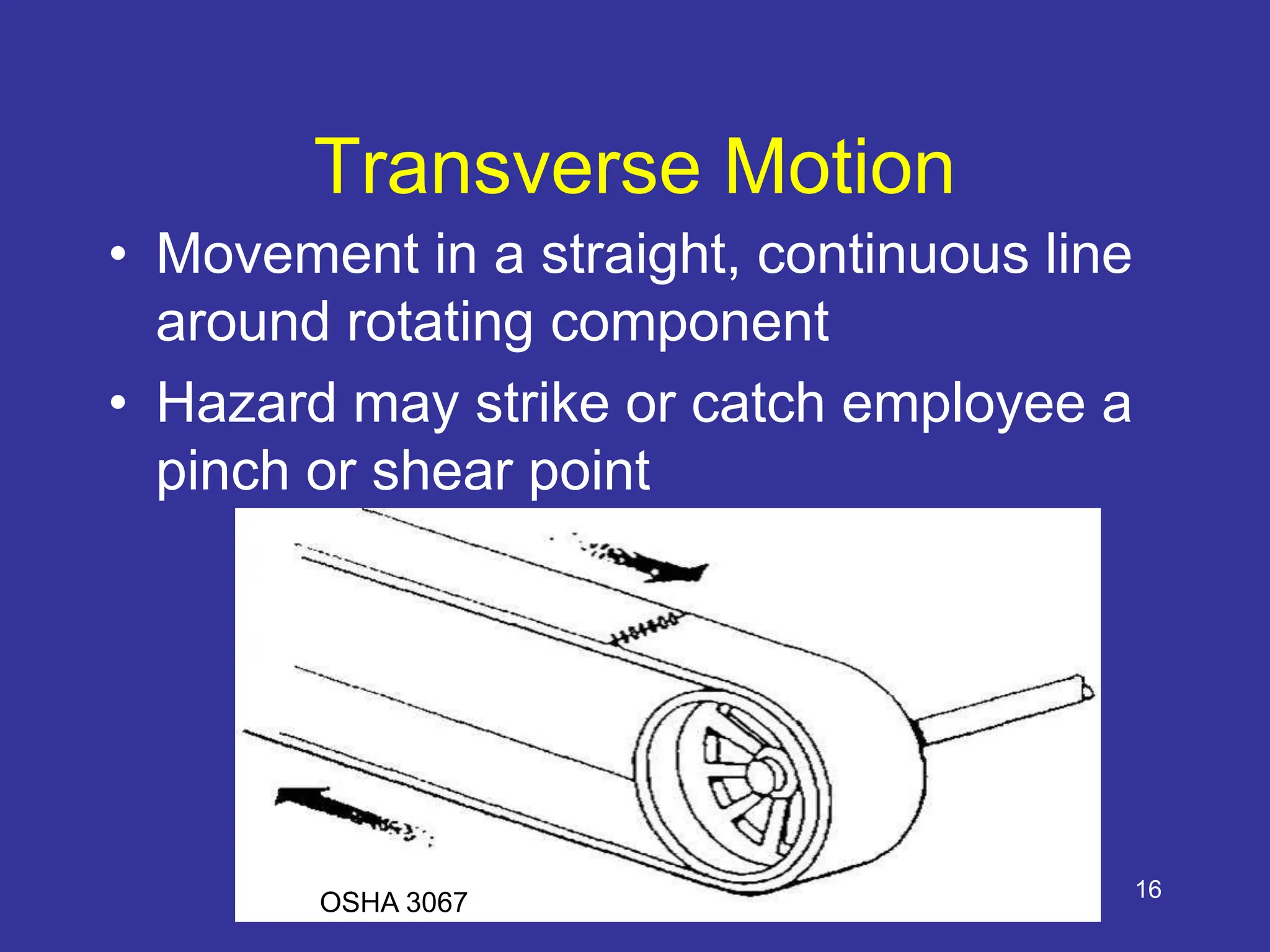 Transverse Motion

• Movement in a straight, continuous line around rotating component

• Hazard may strike or catch employee a pinch or shear point

OSHA 3067

16